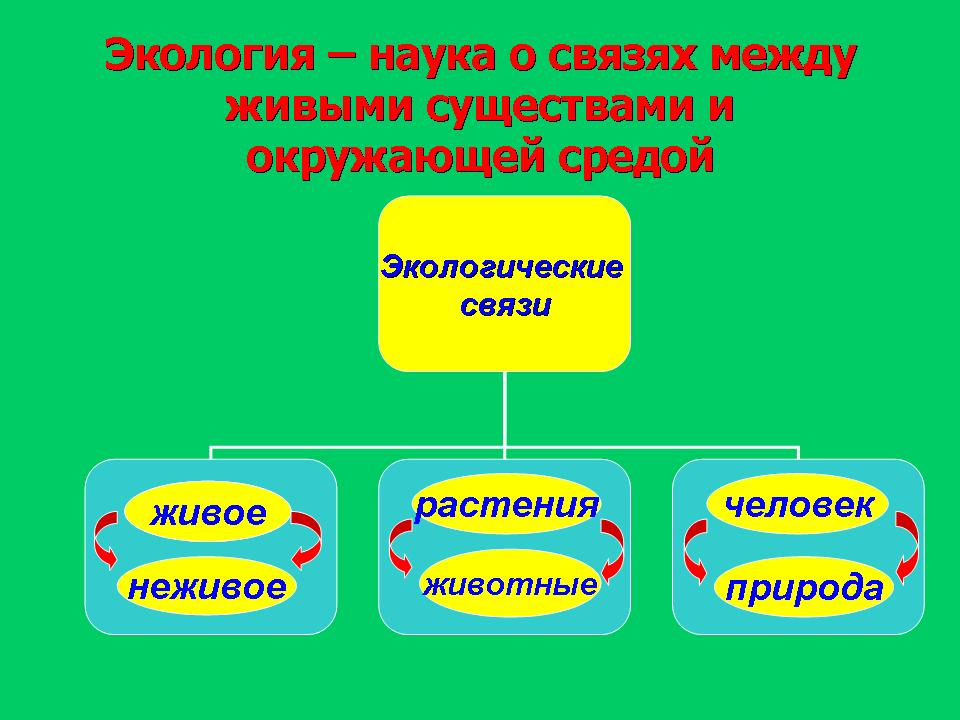 Экология – наука о связях между живыми существами и окружающей средой

Экологические связи

живое

неживое

растения

животные

человек

природа